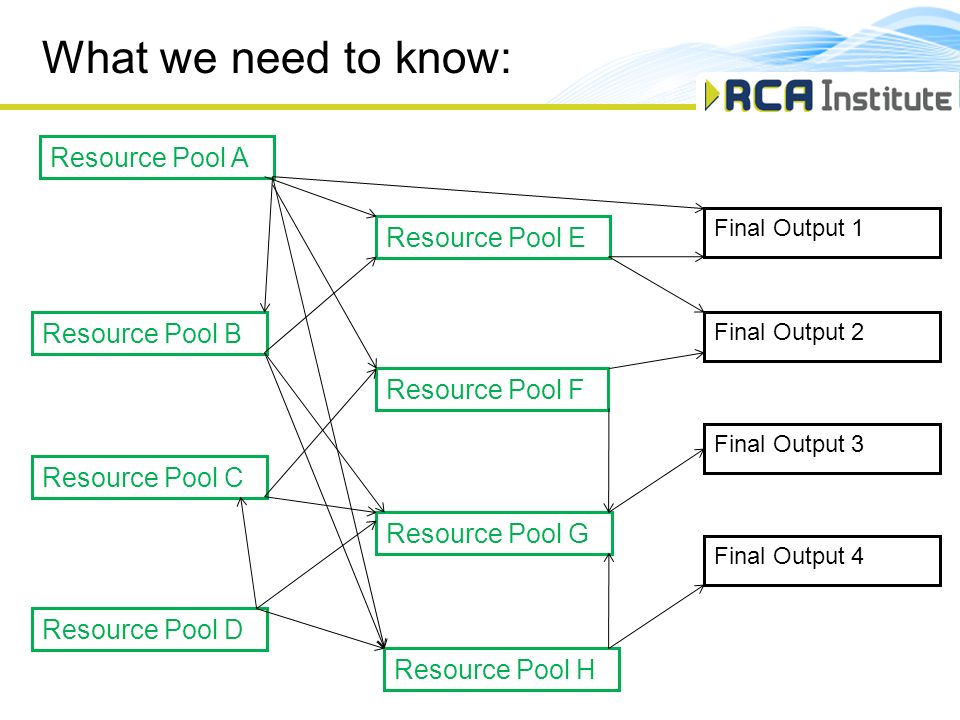 What we need to know:

RCA Institute

Resource Pool A

Resource Pool B

Resource Pool C

Resource Pool D

Resource Pool E

Resource Pool F

Resource Pool G

Resource Pool H

Final Output 1

Final Output 2

Final Output 3

Final Output 4